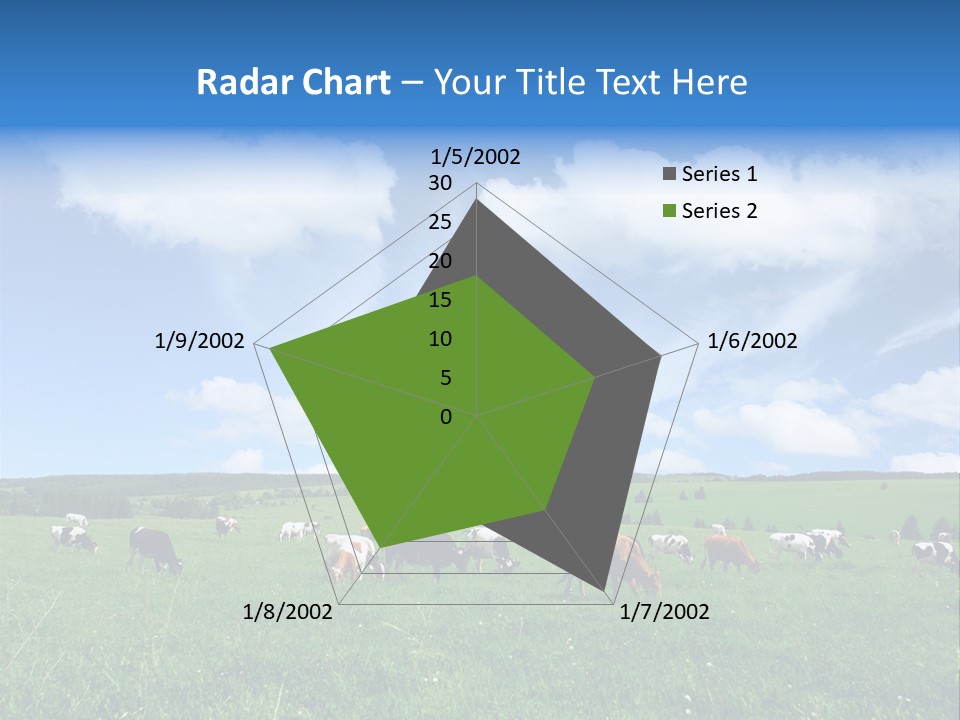 Radar Chart – Your Title Text Here

1/5/2002

30
25
20
15
10
5
0

Series 1
Series 2

1/6/2002
1/7/2002
1/8/2002
1/9/2002